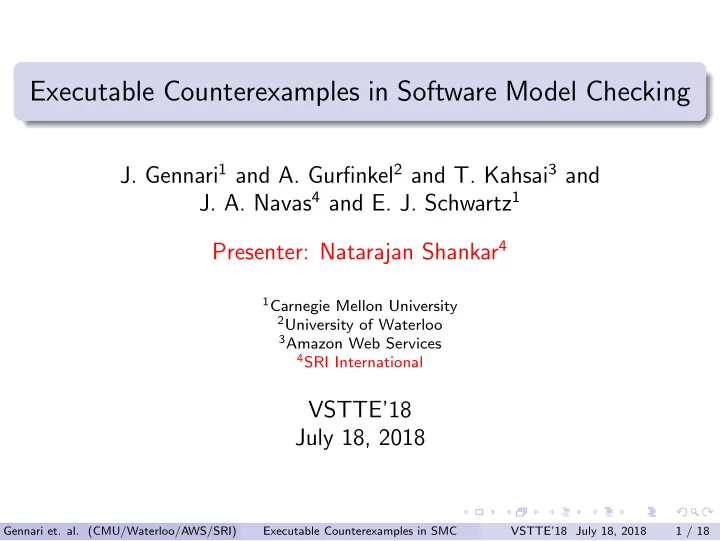 Executable Counterexamples in Software Model Checking

J. Gennari$^1$ and A. Gurfinkel$^2$ and T. Kahsai$^3$ and J. A. Navas$^4$ and E. J. Schwartz$^1$

Presenter: Natarajan Shankar$^4$

$^1$Carnegie Mellon University
$^2$University of Waterloo
$^3$Amazon Web Services
$^4$SRI International

VSTTE'18
July 18, 2018

Gennari et. al. (CMU/Waterloo/AWS/SRI) Executable Counterexamples in SMC VSTTE'18 July 18, 2018 1 / 18